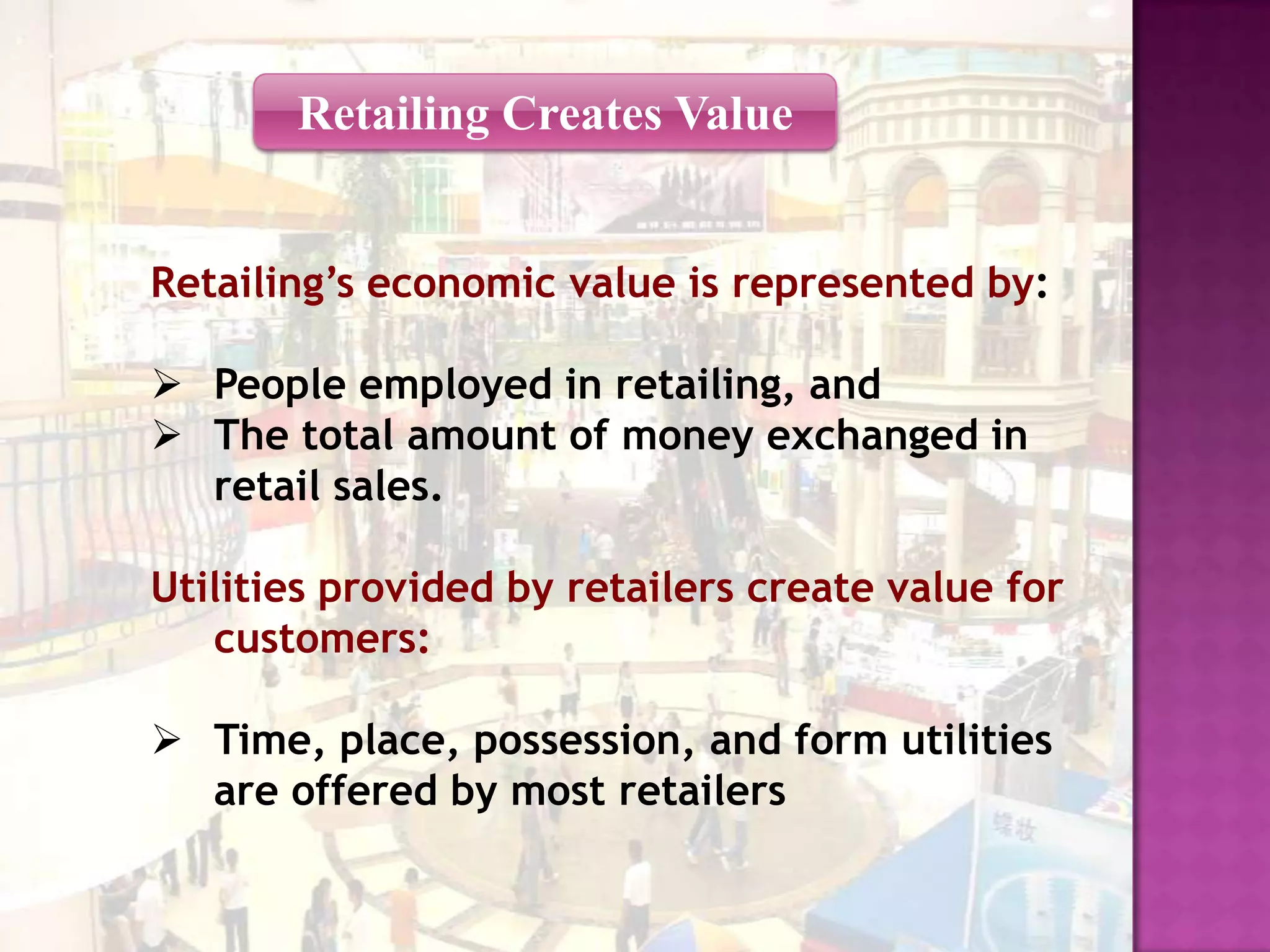 Retailing Creates Value

Retailing's economic value is represented by:

➢ People employed in retailing, and
➢ The total amount of money exchanged in retail sales.

Utilities provided by retailers create value for customers:

➢ Time, place, possession, and form utilities are offered by most retailers